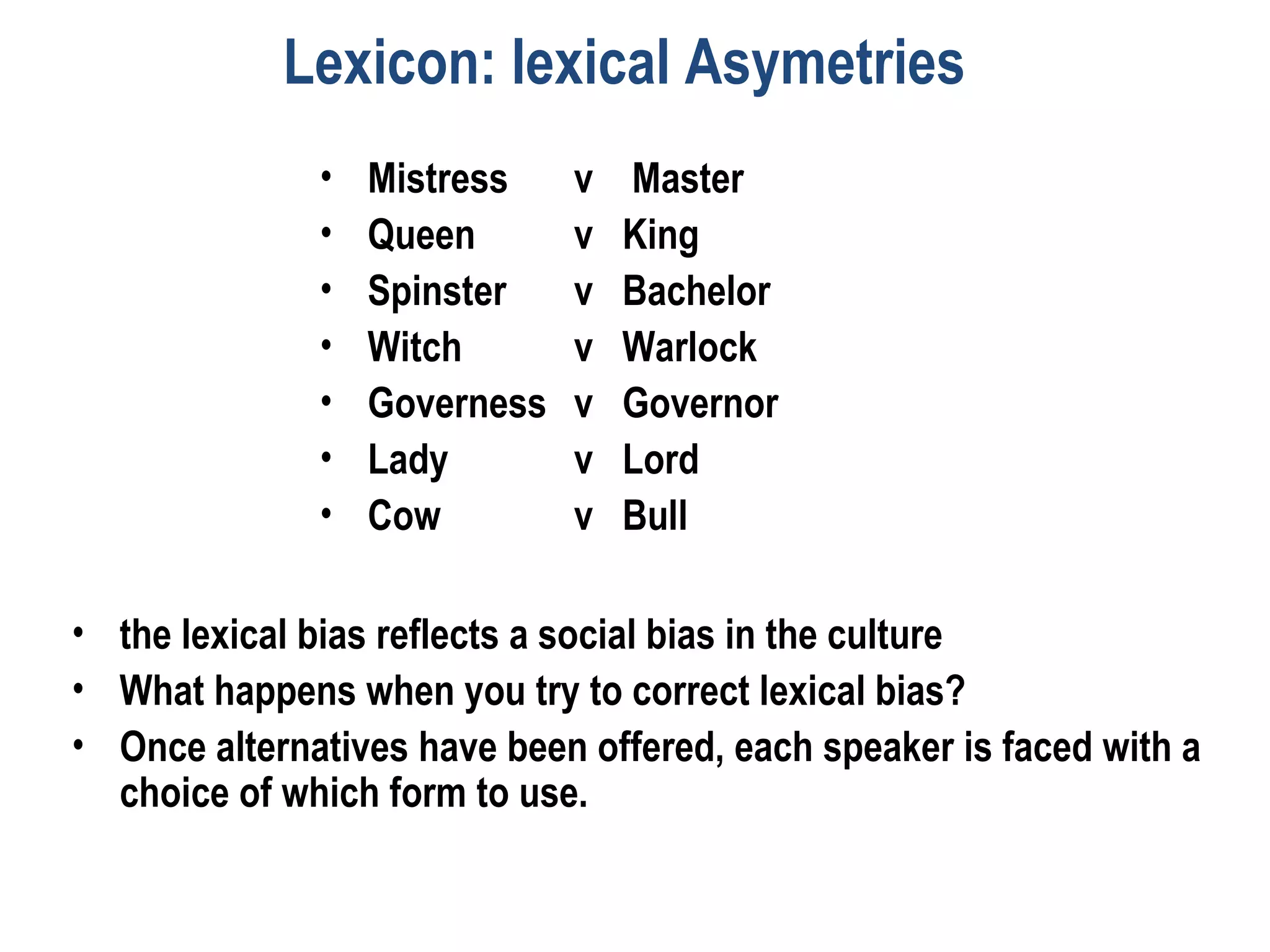 Lexicon: lexical Asymetries

• Mistress v Master
• Queen v King
• Spinster v Bachelor
• Witch v Warlock
• Governess v Governor
• Lady v Lord
• Cow v Bull

• the lexical bias reflects a social bias in the culture
• What happens when you try to correct lexical bias?
• Once alternatives have been offered, each speaker is faced with a choice of which form to use.